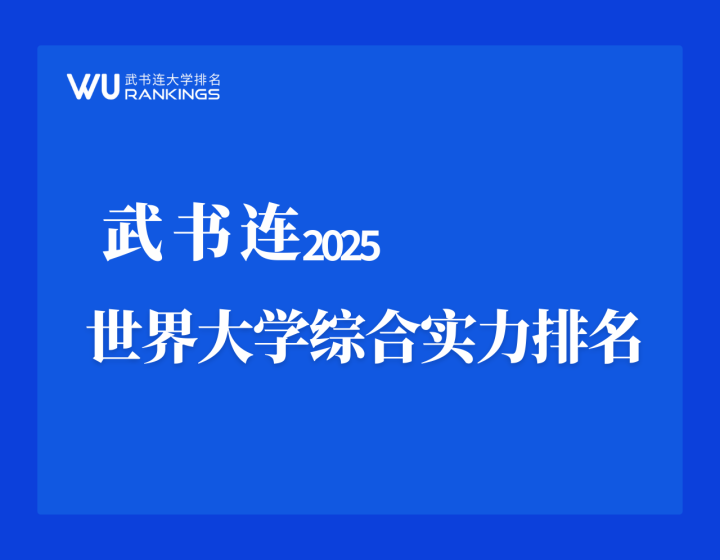 WU 武书连大学排名
RANKINGS

武书连2025
世界大学综合实力排名